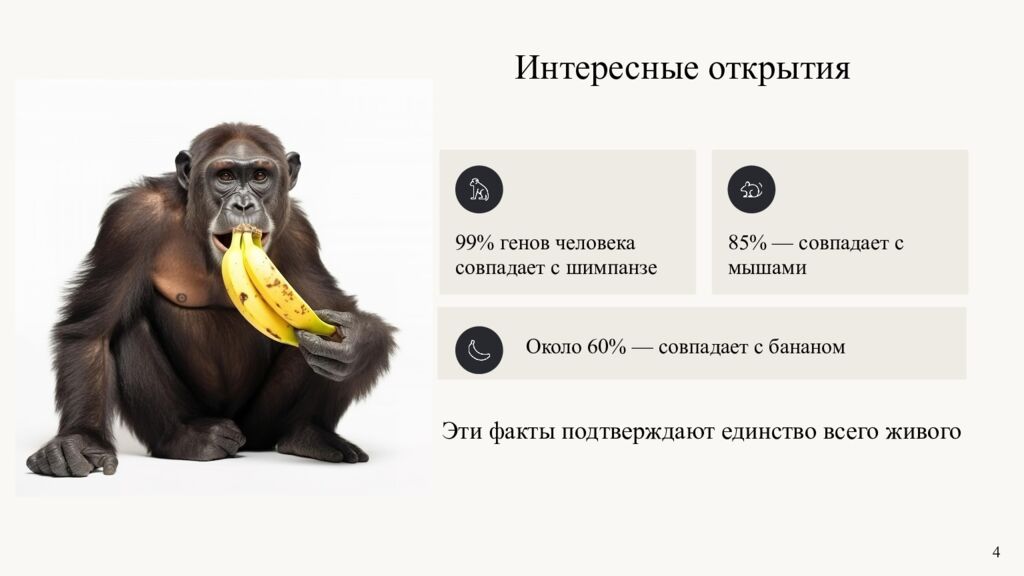 Интересные открытия

99% генов человека совпадает с шимпанзе

85% — совпадает с мышами

Около 60% — совпадает с бананом

Эти факты подтверждают единство всего живого

4